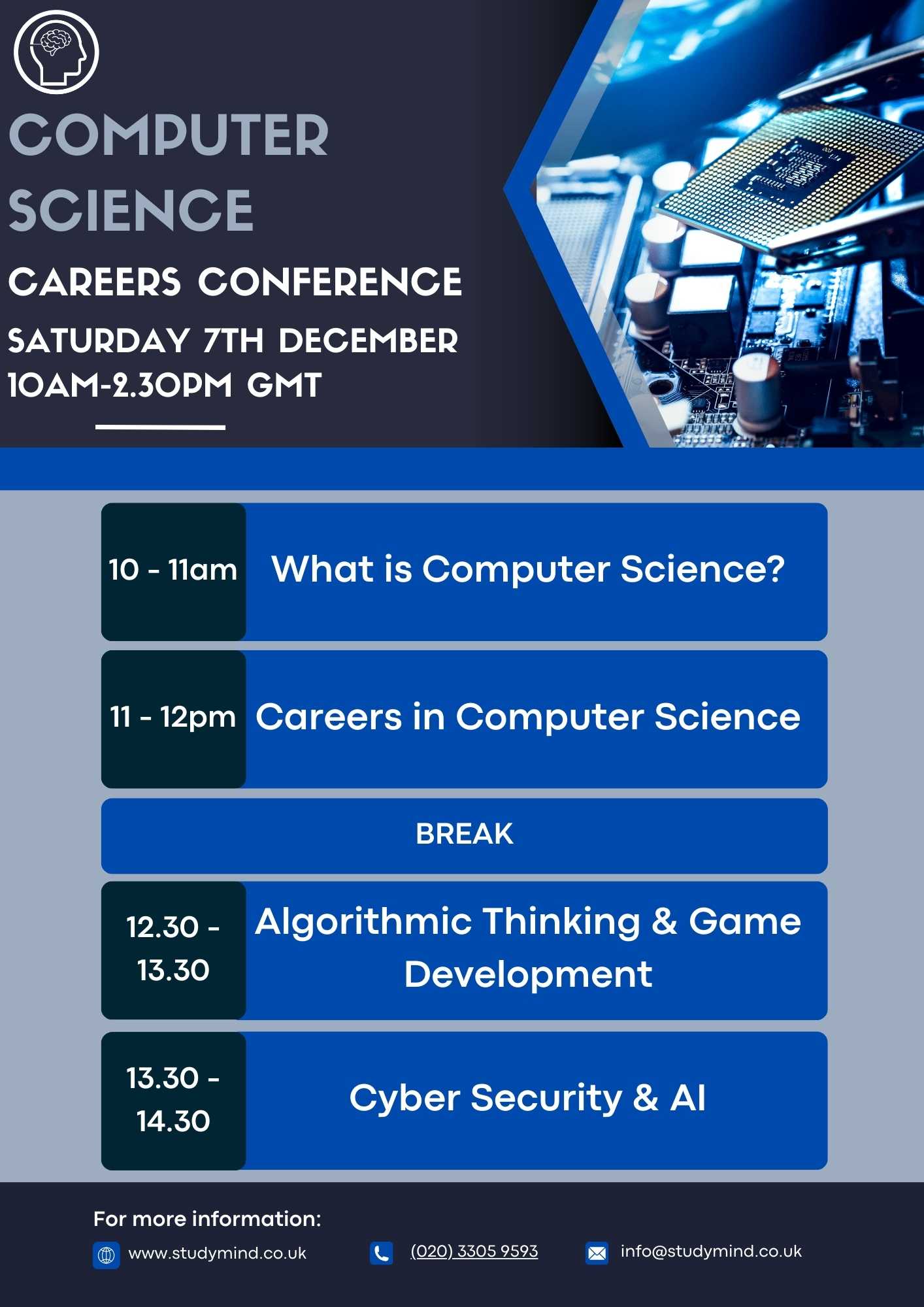 COMPUTER SCIENCE

CAREERS CONFERENCE

SATURDAY 7TH DECEMBER
10AM-2.30PM GMT

10 - 11am What is Computer Science?

11 - 12pm Careers in Computer Science

BREAK

12.30 - 13.30 Algorithmic Thinking & Game Development

13.30 - 14.30 Cyber Security & AI

For more information:

www.studymind.co.uk (020) 3305 9593 info@studymind.co.uk